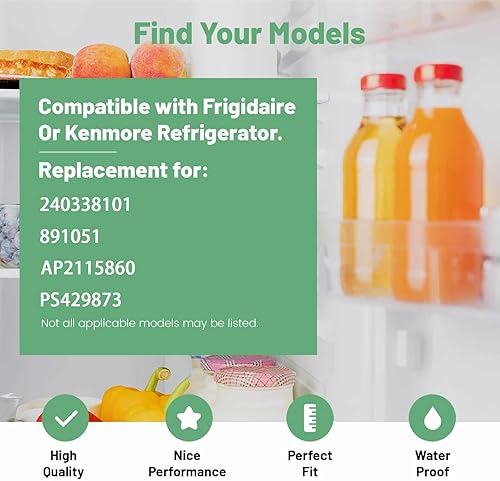 Find Your Models

Compatible with Frigidaire Or Kenmore Refrigerator.

Replacement for:

240338101

891051

AP2115860

PS429873

Not all applicable models may be listed.

High Quality

Nice Performance

Perfect Fit

Water Proof